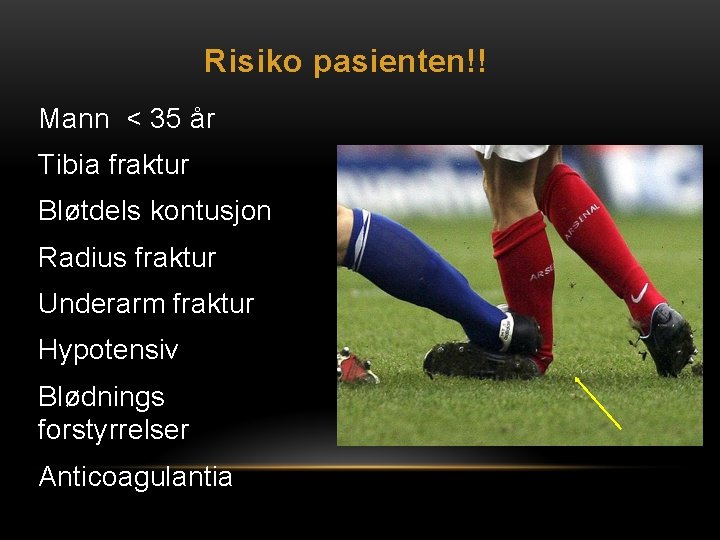 Risiko pasienten!!

Mann < 35 år

Tibia fraktur

Bløtdels kontusjon

Radius fraktur

Underarm fraktur

Hypotensiv

Blødnings forstyrrelser

Anticoagulantia

ARSENAL

ARSE